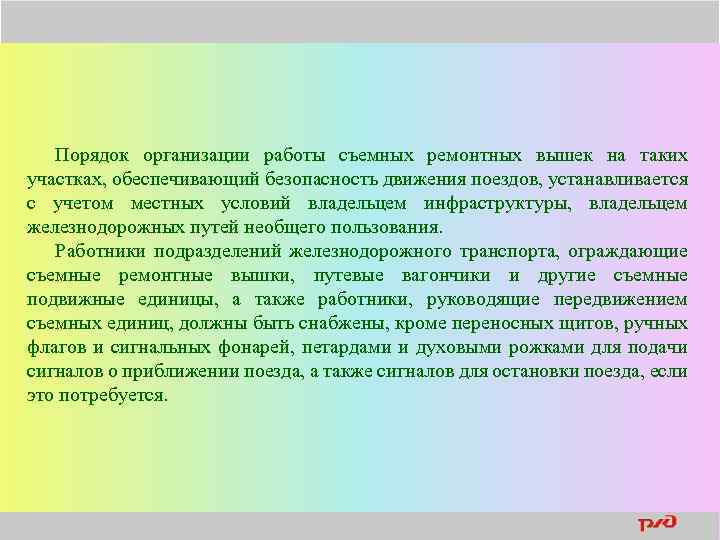 Порядок организации работы съемных ремонтных вышек на таких участках, обеспечивающий безопасность движения поездов, устанавливается с учетом местных условий владельцем инфраструктуры, владельцем железнодорожных путей необщего пользования.

Работники подразделений железнодорожного транспорта, ограждающие съемные ремонтные вышки, путевые вагончики и другие съемные подвижные единицы, а также работники, руководящие передвижением съемных единиц, должны быть снабжены, кроме переносных щитов, ручных флагов и сигнальных фонарей, петардами и духовыми рожками для подачи сигналов о приближении поезда, а также сигналов для остановки поезда, если это потребуется.

РЖД